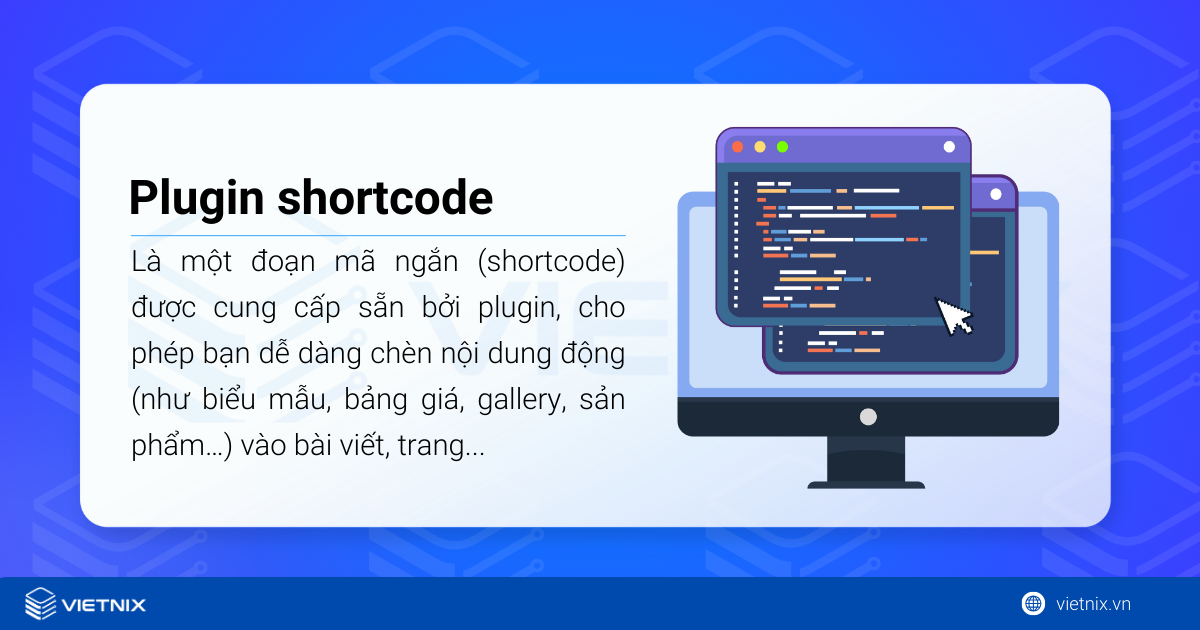 Plugin shortcode

Là một đoạn mã ngắn (shortcode) được cung cấp sẵn bởi plugin, cho phép bạn dễ dàng chèn nội dung động (như biểu mẫu, bảng giá, gallery, sản phẩm...) vào bài viết, trang...

VIETNIX

vietnix.vn